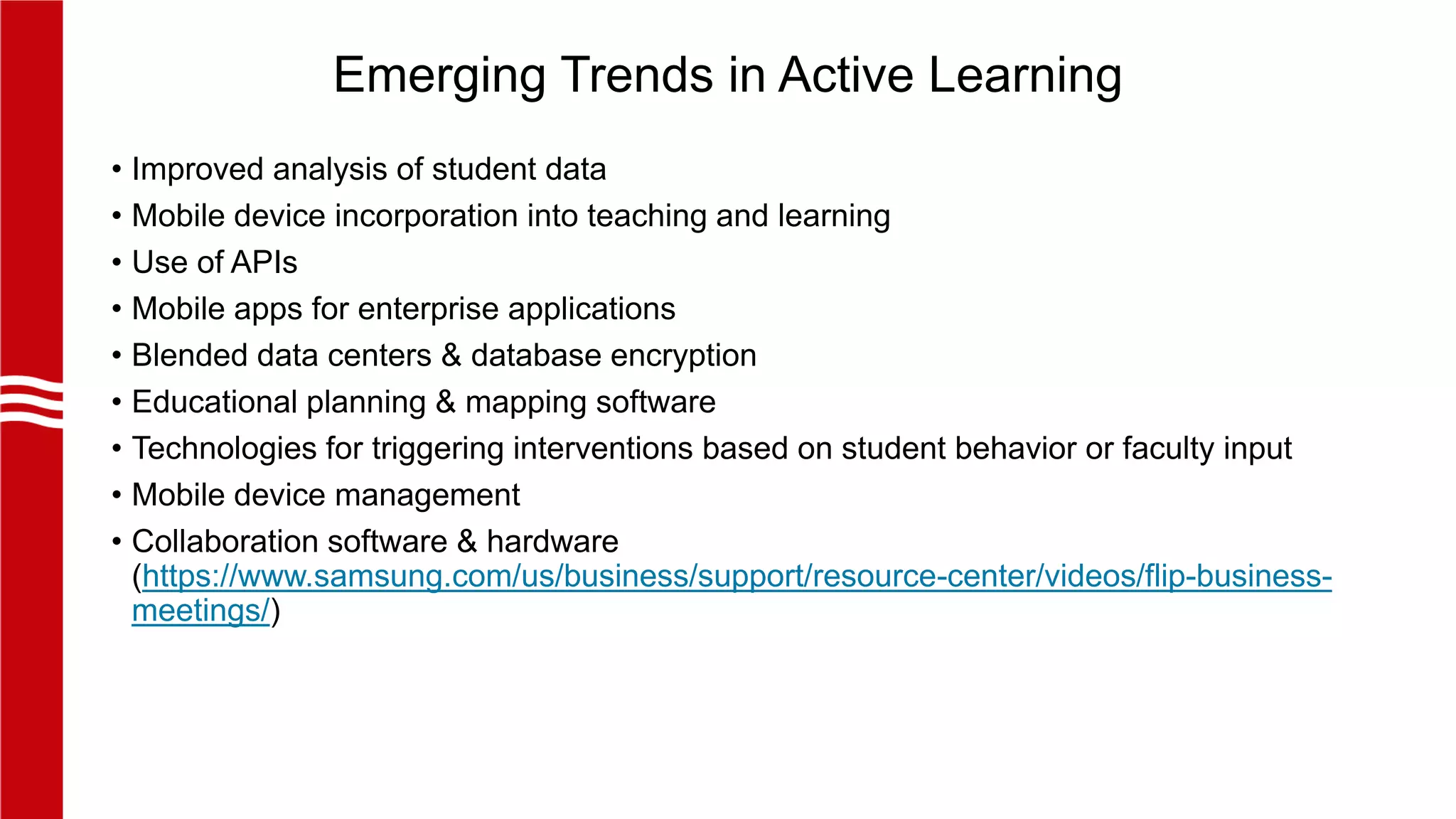 Emerging Trends in Active Learning

• Improved analysis of student data
• Mobile device incorporation into teaching and learning
• Use of APIs
• Mobile apps for enterprise applications
• Blended data centers & database encryption
• Educational planning & mapping software
• Technologies for triggering interventions based on student behavior or faculty input
• Mobile device management
• Collaboration software & hardware (https://www.samsung.com/us/business/support/resource-center/videos/flip-business-meetings/)